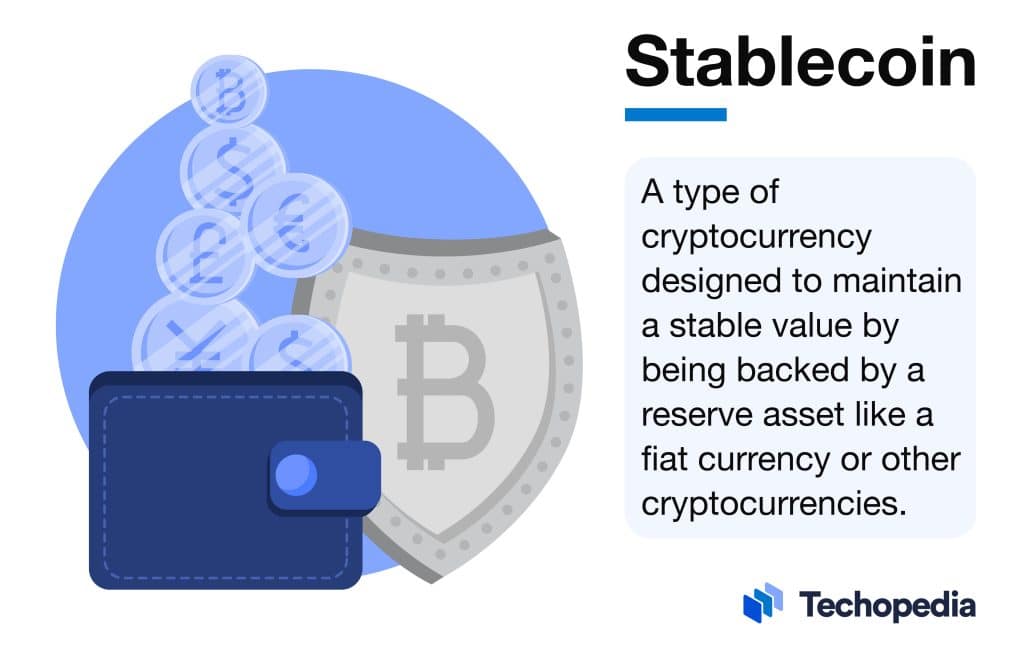 Stablecoin

A type of cryptocurrency designed to maintain a stable value by being backed by a reserve asset like a fiat currency or other cryptocurrencies.

Techopedia